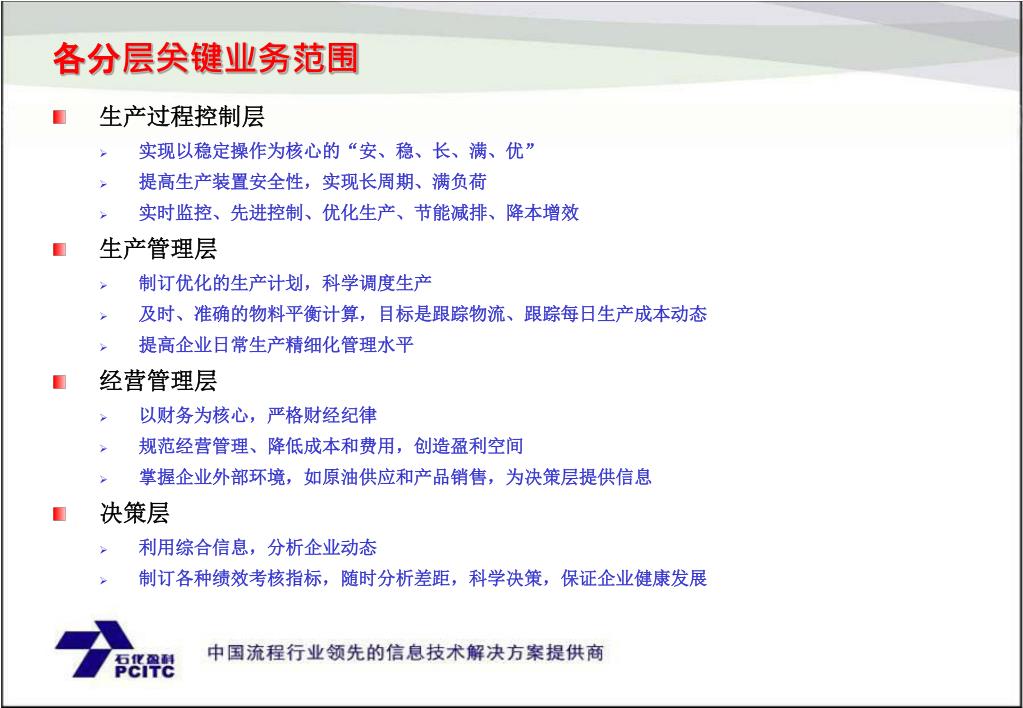 各分层关键业务范围

生产过程控制层

实现以稳定操作为核心的“安、稳、长、满、优”

提高生产装置安全性，实现长周期、满负荷

实时监控、先进控制、优化生产、节能减排、降本增效

生产管理层

制订优化的生产计划，科学调度生产

及时、准确的物料平衡计算，目标是跟踪物流、跟踪每日生产成本动态

提高企业日常生产精细化管理水平

经营管理层

以财务为核心，严格财经纪律

规范经营管理、降低成本和费用，创造盈利空间

掌握企业外部环境，如原油供应和产品销售，为决策层提供信息

决策层

利用综合信息，分析企业动态

制订各种绩效考核指标，随时分析差距，科学决策，保证企业健康发展

石化盈科
PCITC

中国流程行业领先的信息技术解决方案提供商